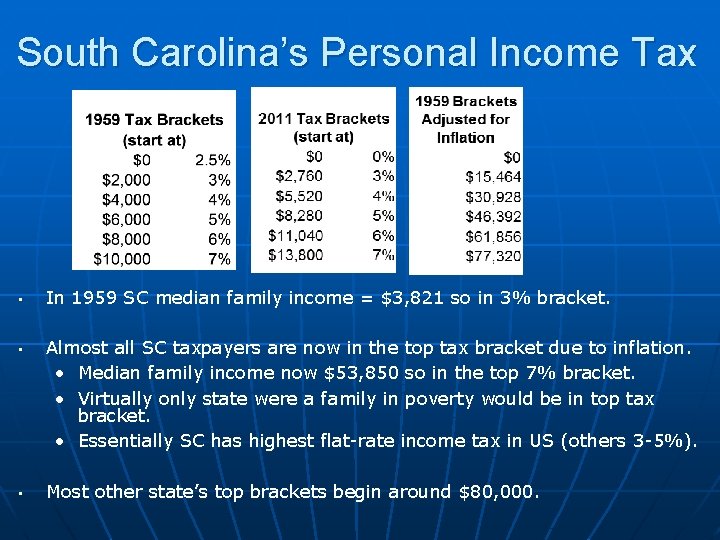 South Carolina's Personal Income Tax

| 1959 Tax Brackets (start at) | |
|---|---|
| $0 | 2.5% |
| $2,000 | 3% |
| $4,000 | 4% |
| $6,000 | 5% |
| $8,000 | 6% |
| $10,000 | 7% |

| 2011 Tax Brackets (start at) | |
|---|---|
| $0 | 0% |
| $2,760 | 3% |
| $5,520 | 4% |
| $8,280 | 5% |
| $11,040 | 6% |
| $13,800 | 7% |

| 1959 Brackets Adjusted for Inflation |
|---|
| $0 |
| $15,464 |
| $30,928 |
| $46,392 |
| $61,856 |
| $77,320 |

▪ In 1959 SC median family income = $3,821 so in 3% bracket.

▪ Almost all SC taxpayers are now in the top tax bracket due to inflation.
• Median family income now $53,850 so in the top 7% bracket.
• Virtually only state were a family in poverty would be in top tax bracket.
• Essentially SC has highest flat-rate income tax in US (others 3-5%).

▪ Most other state's top brackets begin around $80,000.